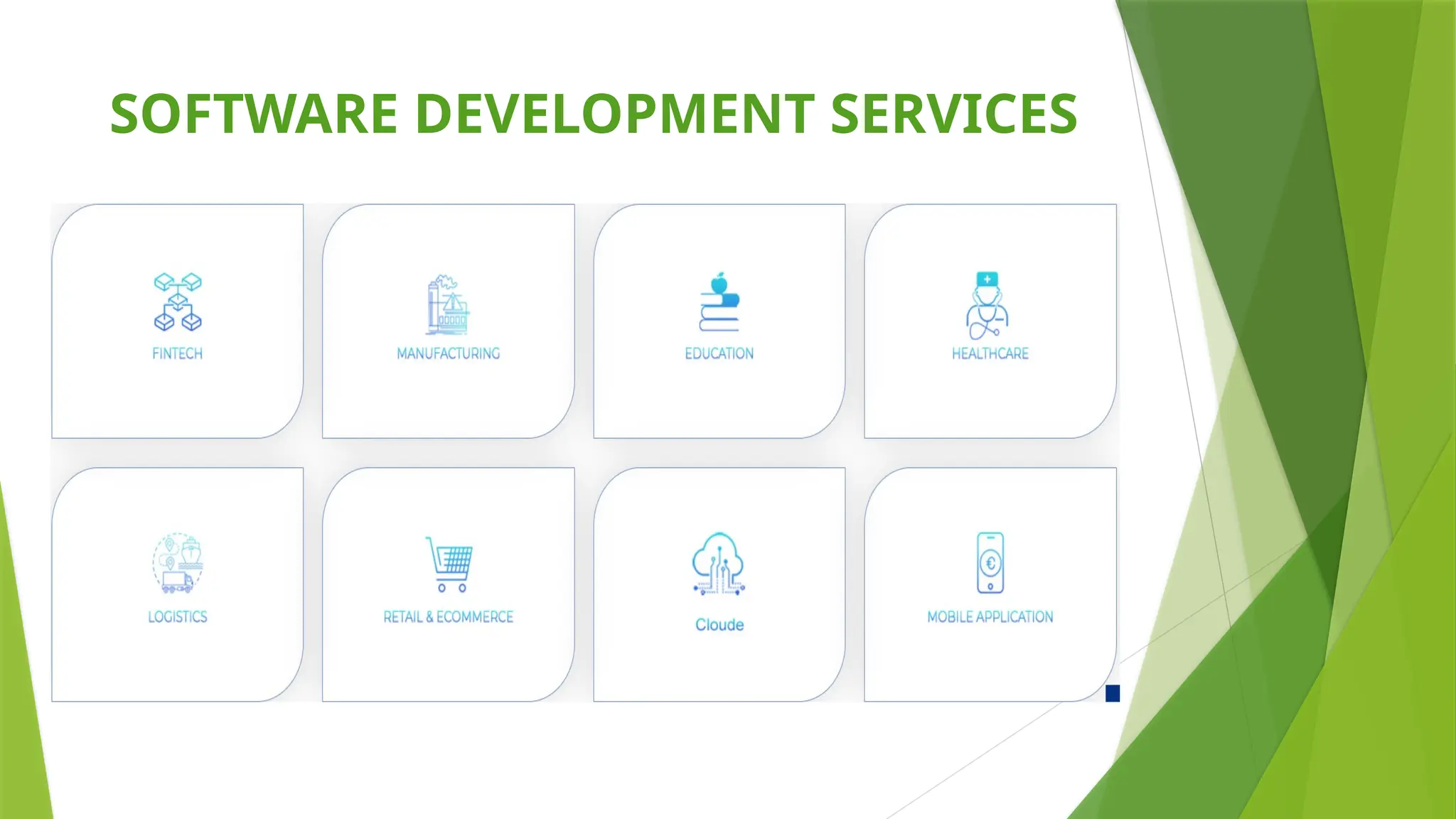 SOFTWARE DEVELOPMENT SERVICES

FINTECH

MANUFACTURING

EDUCATION

HEALTHCARE

LOGISTICS

RETAIL & ECOMMERCE

Cloude

MOBILE APPLICATION